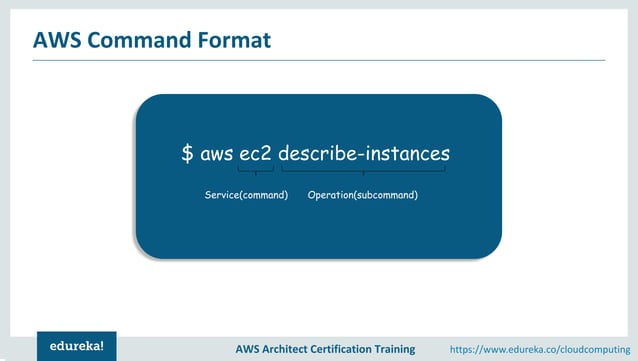 AWS Command Format

$ aws ec2 describe-instances

Service(command) Operation(subcommand)

edureka!

AWS Architect Certification Training

https://www.edureka.co/cloudcomputing